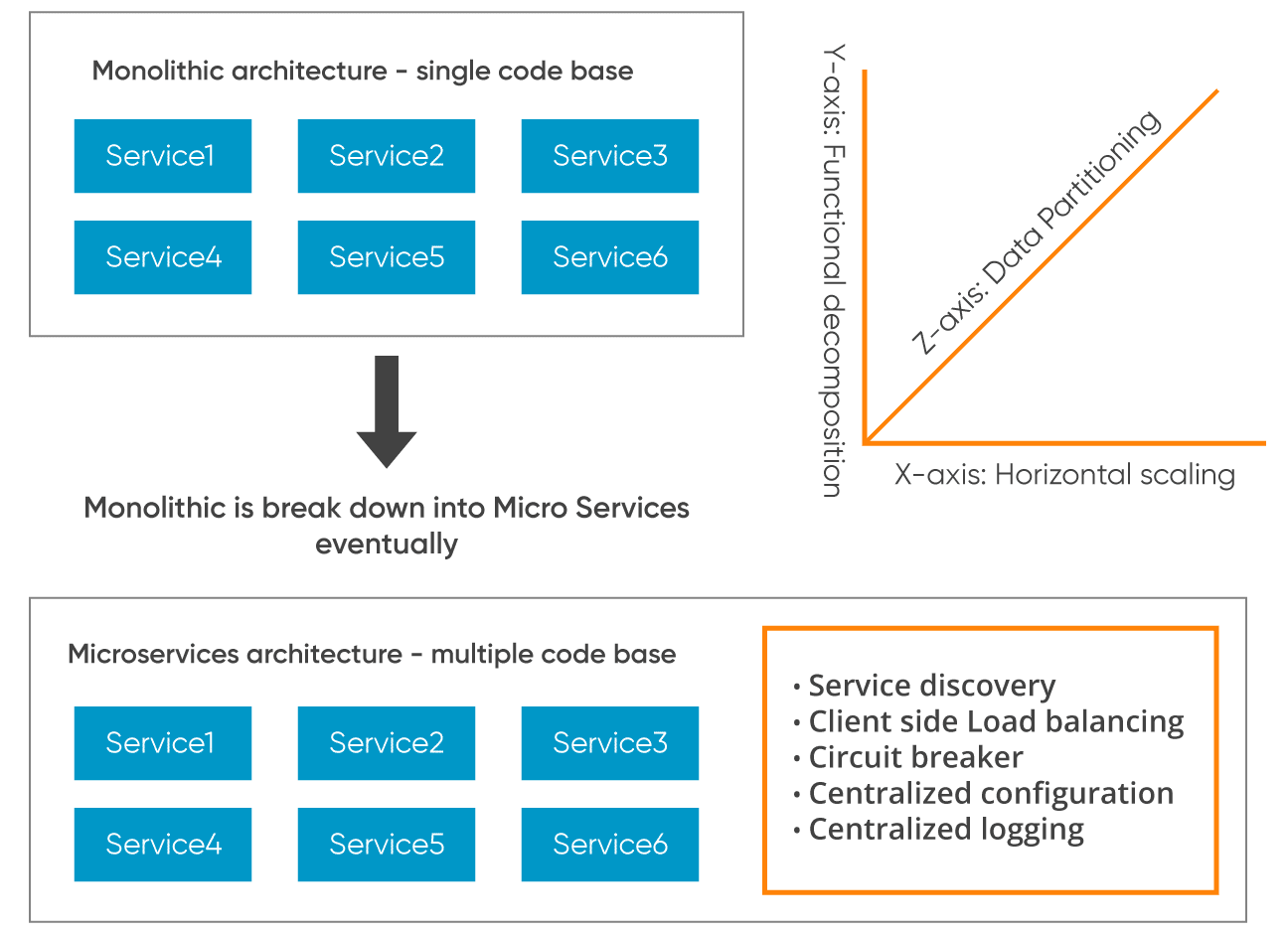 Monolithic architecture - single code base

Service1
Service2
Service3
Service4
Service5
Service6

Y-axis: Functional decomposition
Z-axis: Data Partitioning
X-axis: Horizontal scaling

Monolithic is break down into Micro Services eventually

Microservices architecture - multiple code base

Service1
Service2
Service3
Service4
Service5
Service6

• Service discovery
• Client side Load balancing
• Circuit breaker
• Centralized configuration
• Centralized logging